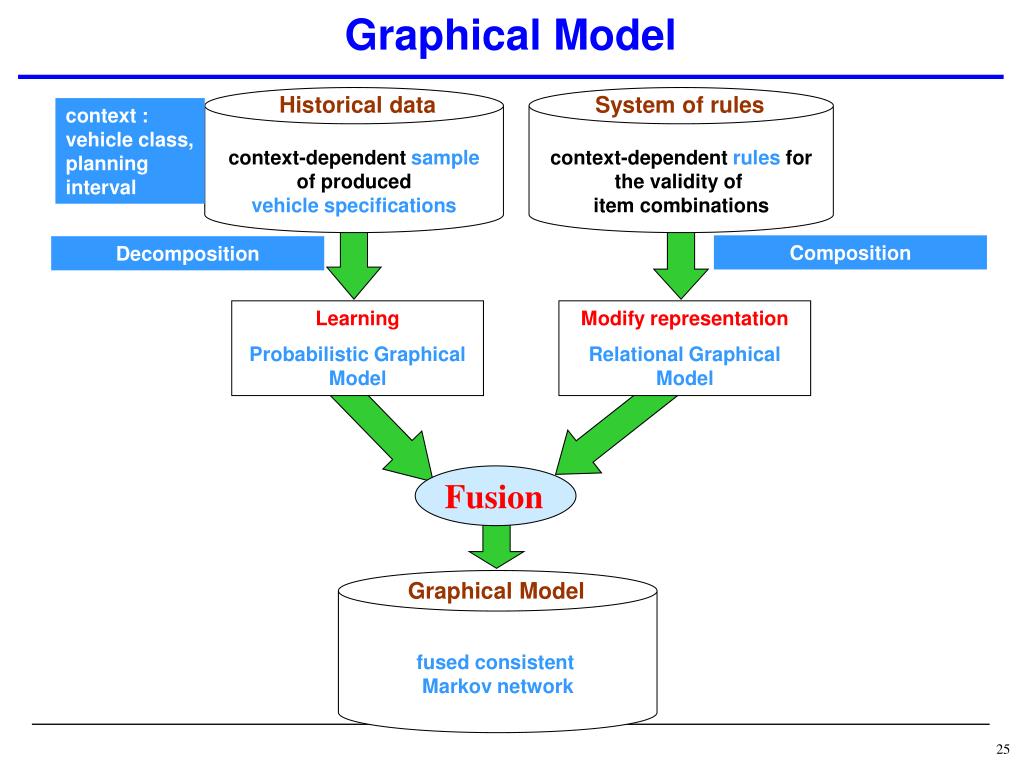 Graphical Model

context : vehicle class, planning interval

Historical data

context-dependent sample of produced vehicle specifications

System of rules

context-dependent rules for the validity of item combinations

Decomposition

Composition

Learning

Probabilistic Graphical Model

Modify representation

Relational Graphical Model

Fusion

Graphical Model

fused consistent Markov network

25